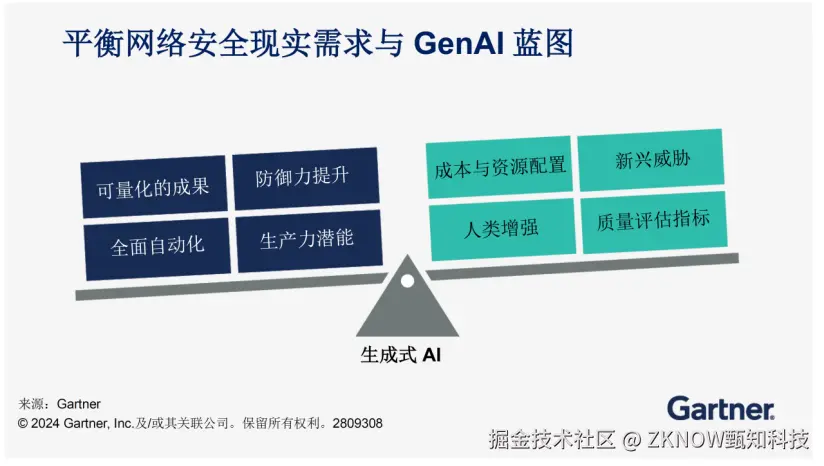 平衡网络安全现实需求与 GenAI 蓝图

可量化的成果

防御力提升

全面自动化

生产力潜能

成本与资源配置

新兴威胁

人类增强

质量评估指标

生成式 AI

来源：Gartner
© 2024 Gartner, Inc.及/或其关联公司。保留所有权利。2809308

Gartner.

掘金技术社区 @ ZKNOW甄知科技